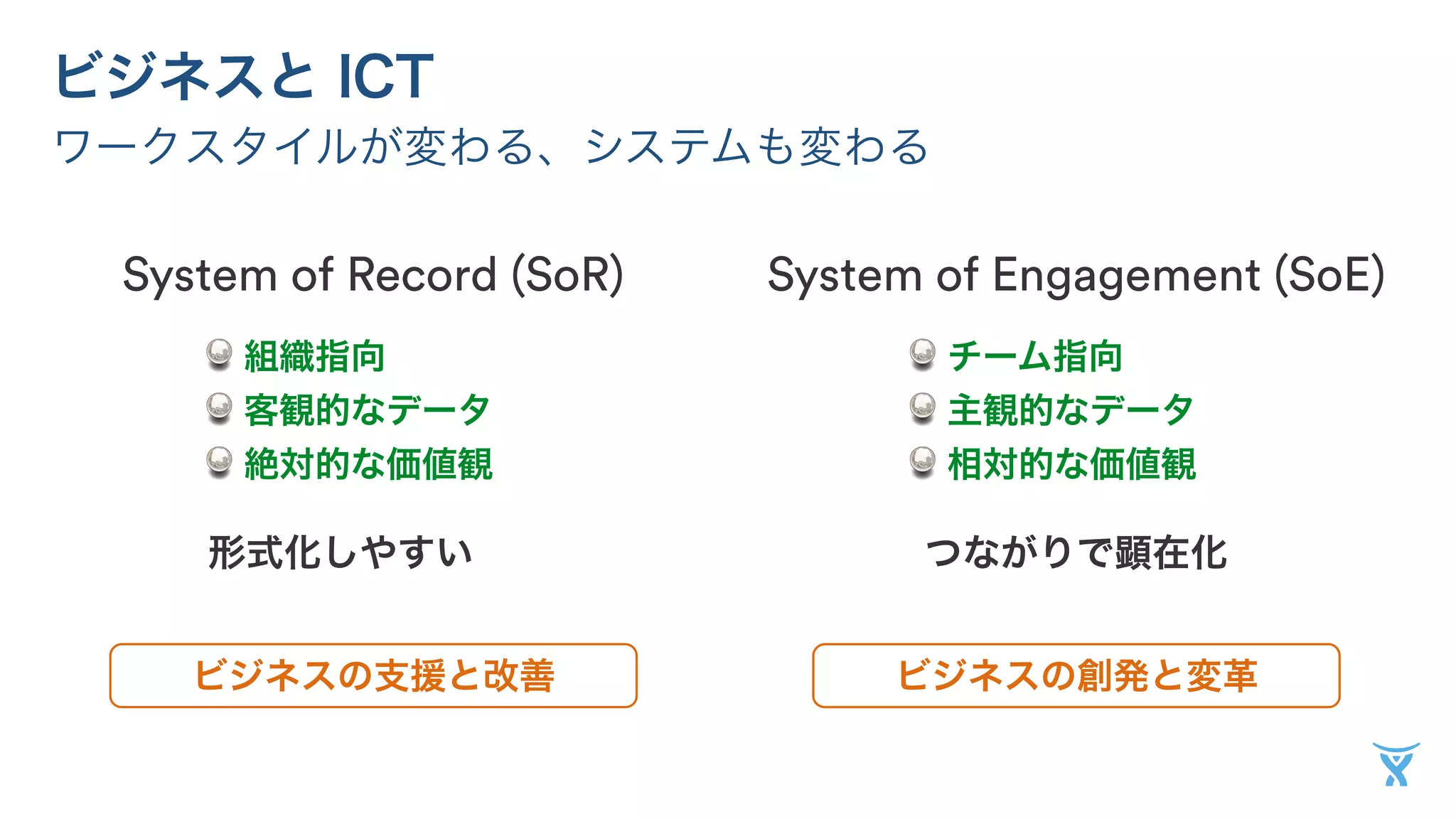 ビジネスと ICT

ワークスタイルが変わる、システムも変わる

System of Record (SoR)

組織指向
客観的なデータ
絶対的な価値観

形式化しやすい

ビジネスの支援と改善

System of Engagement (SoE)

チーム指向
主観的なデータ
相対的な価値観

つながりで顕在化

ビジネスの創発と変革